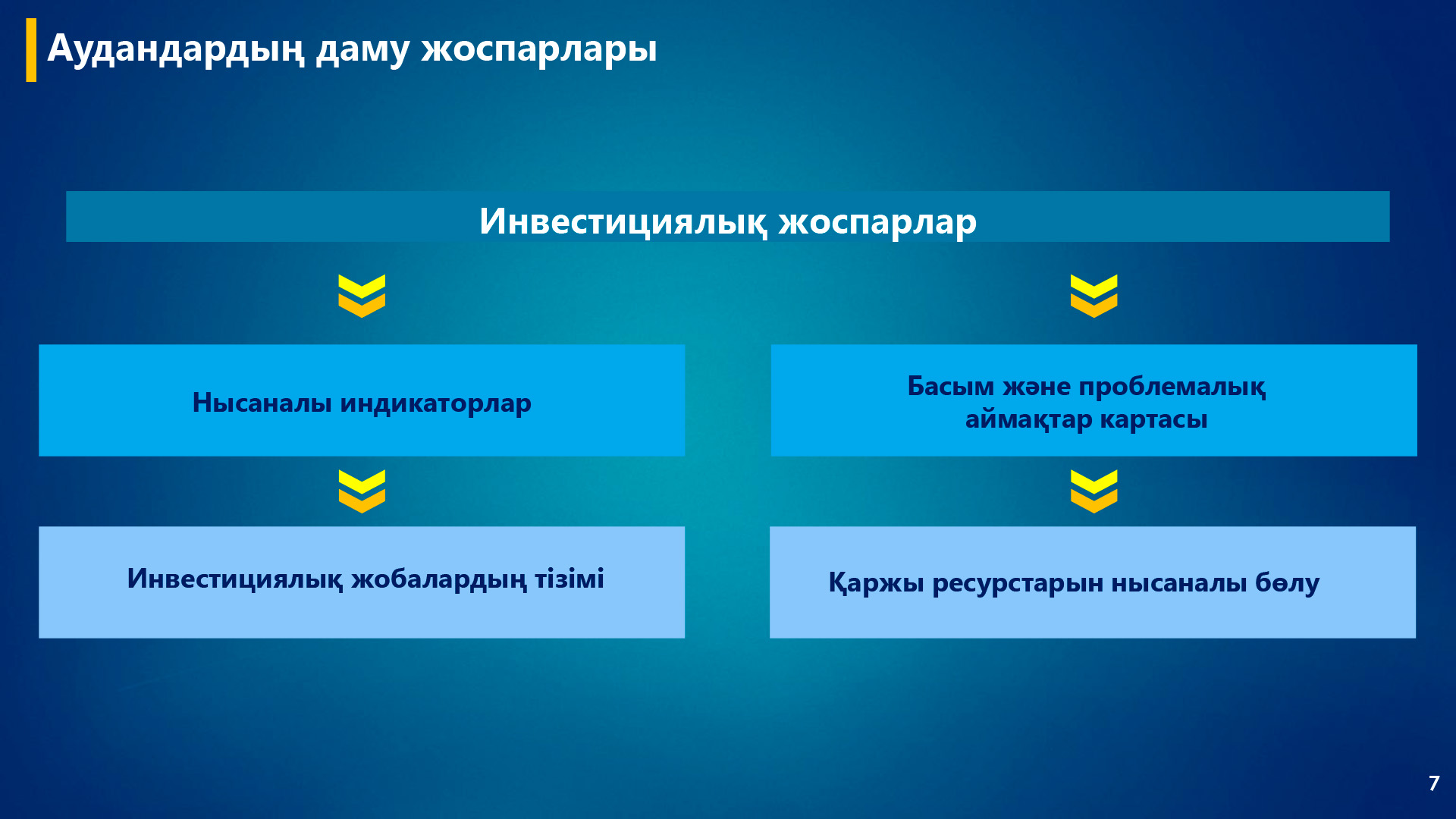 Аудандардың даму жоспарлары

Инвестициялық жоспарлар

Нысаналы индикаторлар

Инвестициялық жобалардың тізімі

Басым және проблемалық аймақтар картасы

Қаржы ресурстарын нысаналы бөлу

7